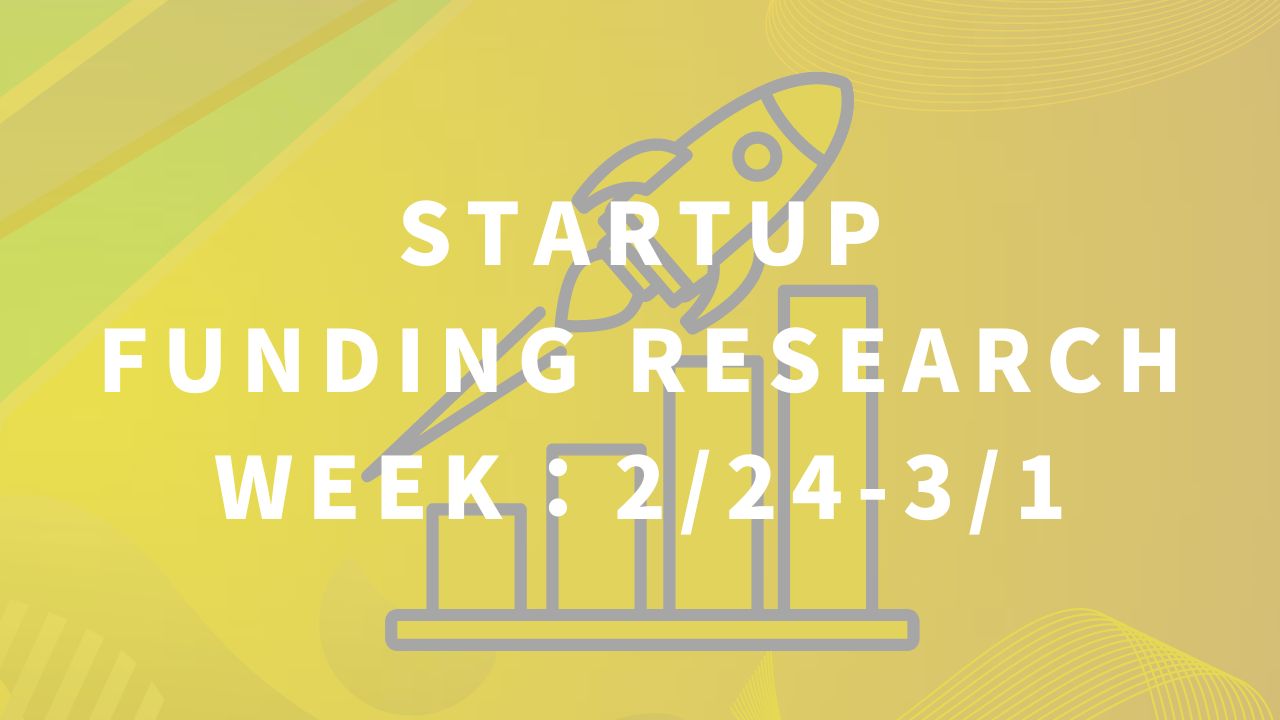 STARTUP
FUNDING RESEARCH
WEEK : 2/24-3/1